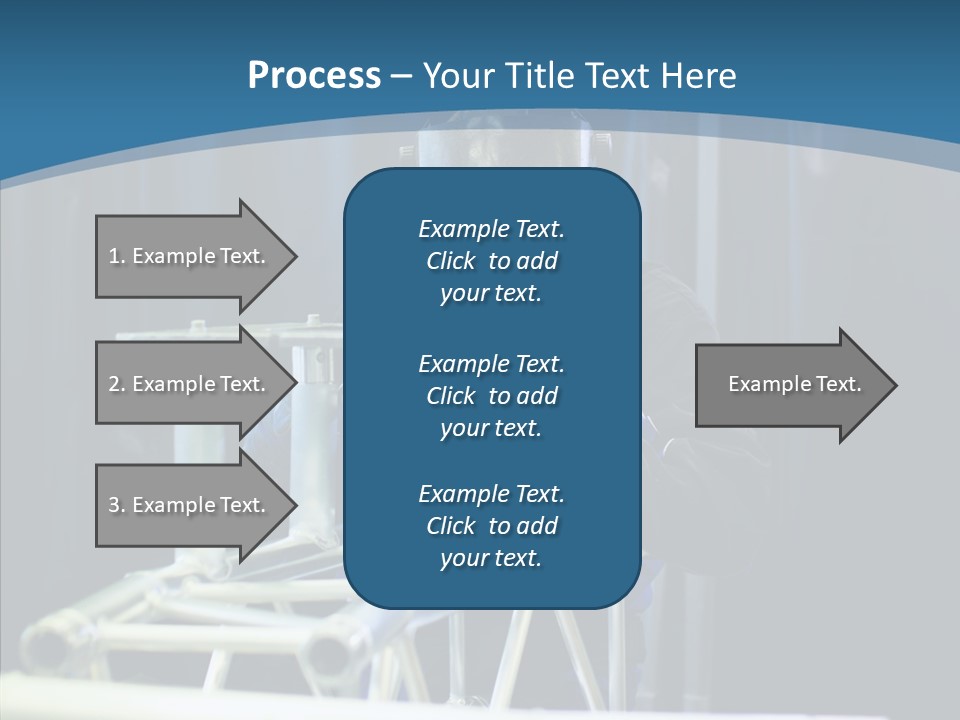 Process – Your Title Text Here

1. Example Text.

2. Example Text.

3. Example Text.

Example Text. Click to add your text.

Example Text. Click to add your text.

Example Text. Click to add your text.

Example Text.